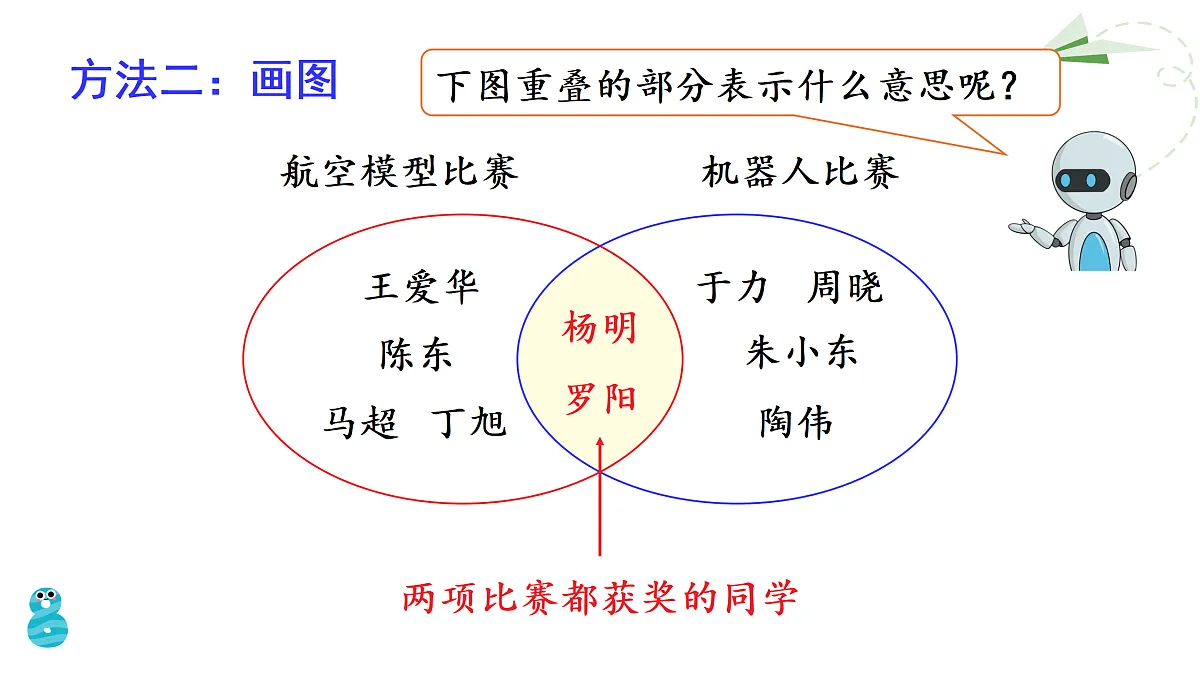 方法二：画图

下图重叠的部分表示什么意思呢？

航空模型比赛

机器人比赛

王爱华
陈东
马超 丁旭

杨明
罗阳

于力 周晓
朱小东
陶伟

两项比赛都获奖的同学